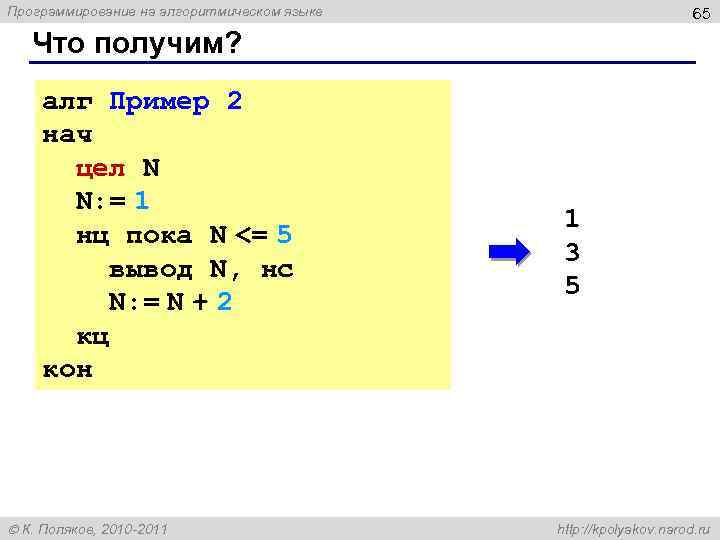 Программирование на алгоритмическом языке

65

Что получим?

алг Пример 2
нач
цел N
N:= 1
нц пока N <= 5
вывод N, нс
N:= N + 2
кц
кон

1
3
5

© К. Поляков, 2010-2011

http://kpolyakov.narod.ru